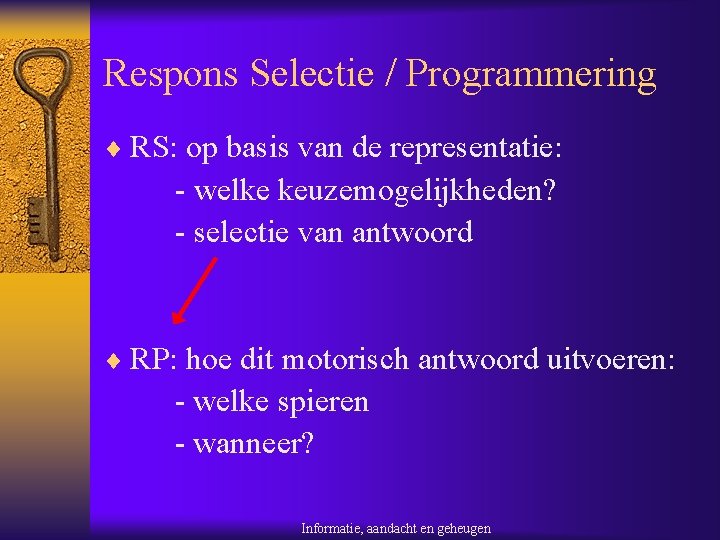 Respons Selectie / Programmering

♦ RS: op basis van de representatie:
- welke keuzemogelijkheden?
- selectie van antwoord

♦ RP: hoe dit motorisch antwoord uitvoeren:
- welke spieren
- wanneer?

Informatie, aandacht en geheugen